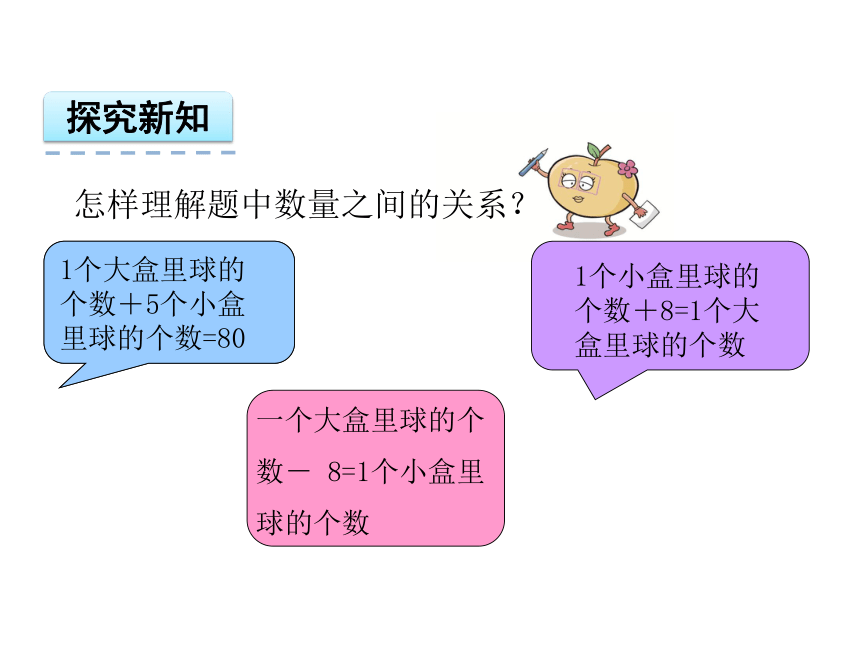 探究新知

怎样理解题中数量之间的关系？

1个大盒里球的个数＋5个小盒里球的个数=80

1个小盒里球的个数＋8=1个大盒里球的个数

一个大盒里球的个数－ 8=1个小盒里球的个数